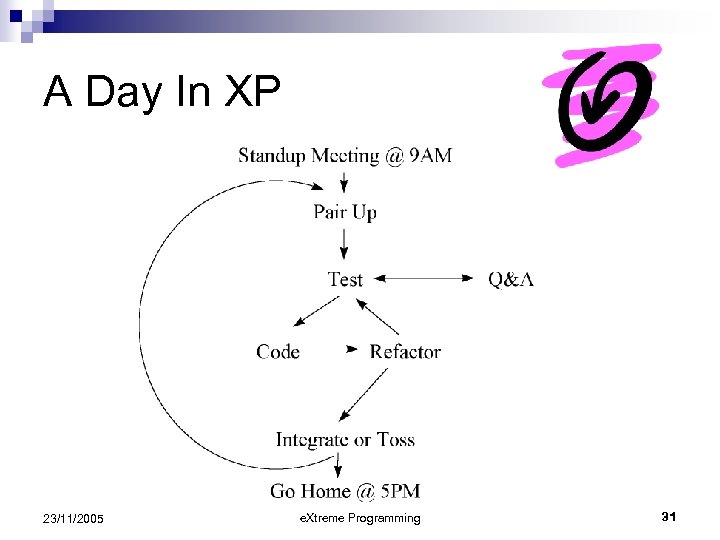 A Day In XP

Standup Meeting @ 9AM

Pair Up

Test

Q&A

Code

Refactor

Integrate or Toss

Go Home @ 5PM

23/11/2005

eXtreme Programming

31